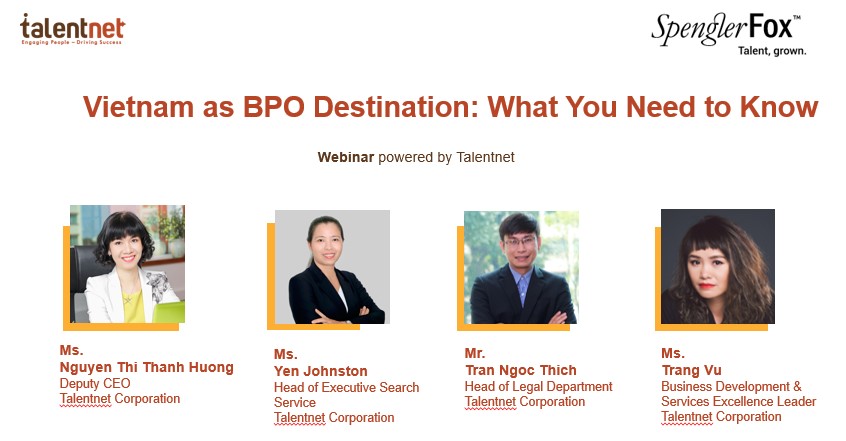 talentnet
Engaging People – Driving Success

SpenglerFox™
Talent, grown.

Vietnam as BPO Destination: What You Need to Know

Webinar powered by Talentnet

Ms.
Nguyen Thi Thanh Huong
Deputy CEO
Talentnet Corporation

Ms.
Yen Johnston
Head of Executive Search Service
Talentnet Corporation

Mr.
Tran Ngoc Thich
Head of Legal Department
Talentnet Corporation

Ms.
Trang Vu
Business Development & Services Excellence Leader
Talentnet Corporation